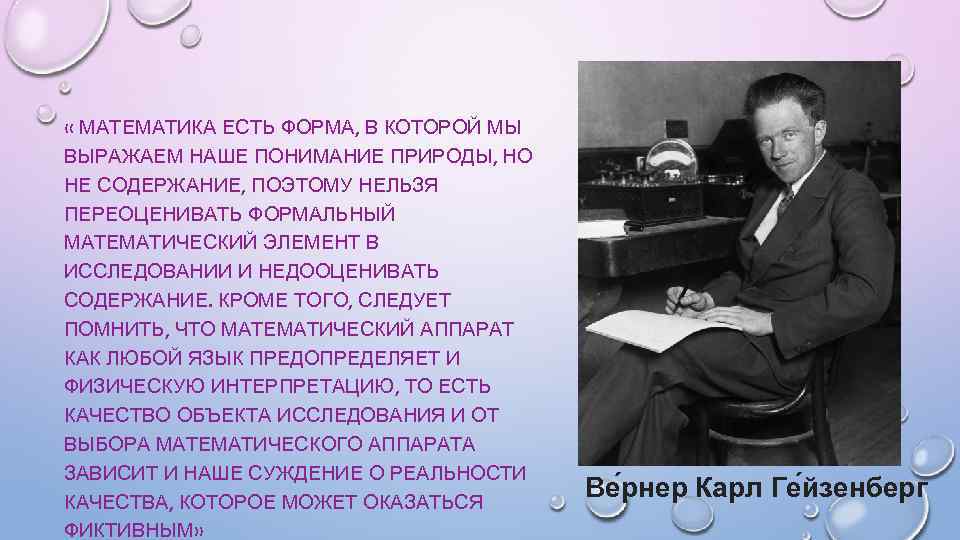 « МАТЕМАТИКА ЕСТЬ ФОРМА, В КОТОРОЙ МЫ ВЫРАЖАЕМ НАШЕ ПОНИМАНИЕ ПРИРОДЫ, НО НЕ СОДЕРЖАНИЕ, ПОЭТОМУ НЕЛЬЗЯ ПЕРЕОЦЕНИВАТЬ ФОРМАЛЬНЫЙ МАТЕМАТИЧЕСКИЙ ЭЛЕМЕНТ В ИССЛЕДОВАНИИ И НЕДООЦЕНИВАТЬ СОДЕРЖАНИЕ. КРОМЕ ТОГО, СЛЕДУЕТ ПОМНИТЬ, ЧТО МАТЕМАТИЧЕСКИЙ АППАРАТ КАК ЛЮБОЙ ЯЗЫК ПРЕДОПРЕДЕЛЯЕТ И ФИЗИЧЕСКУЮ ИНТЕРПРЕТАЦИЮ, ТО ЕСТЬ КАЧЕСТВО ОБЪЕКТА ИССЛЕДОВАНИЯ И ОТ ВЫБОРА МАТЕМАТИЧЕСКОГО АППАРАТА ЗАВИСИТ И НАШЕ СУЖДЕНИЕ О РЕАЛЬНОСТИ КАЧЕСТВА, КОТОРОЕ МОЖЕТ ОКАЗАТЬСЯ ФИКТИВНЫМ»

Ве́рнер Карл Ге́йзенберг